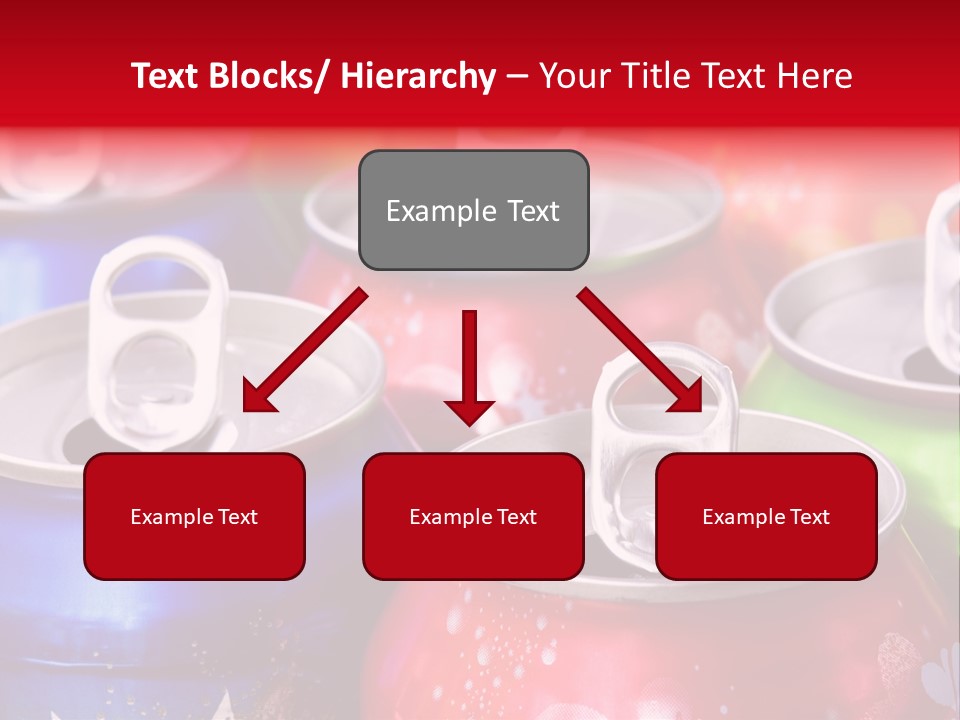 Text Blocks/ Hierarchy – Your Title Text Here

Example Text

Example Text

Example Text

Example Text